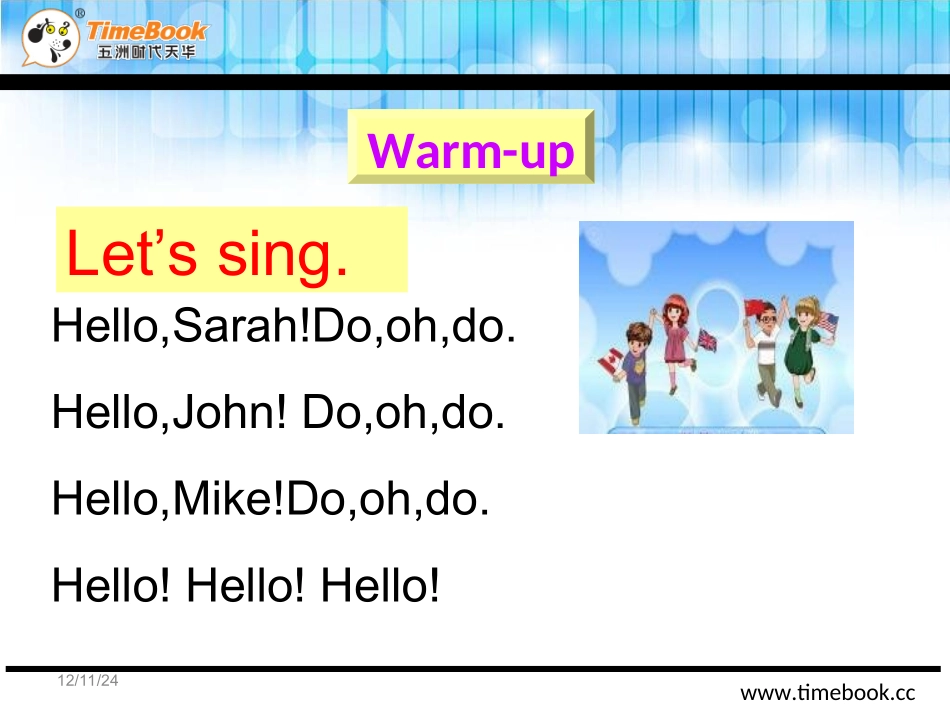 TimeBook®
五洲时代天华

Warm-up

Let’s sing.

Hello,Sarah!Do,oh,do.

Hello,John! Do,oh,do.

Hello,Mike!Do,oh,do.

Hello! Hello! Hello!

12/11/24

www.timebook.cc